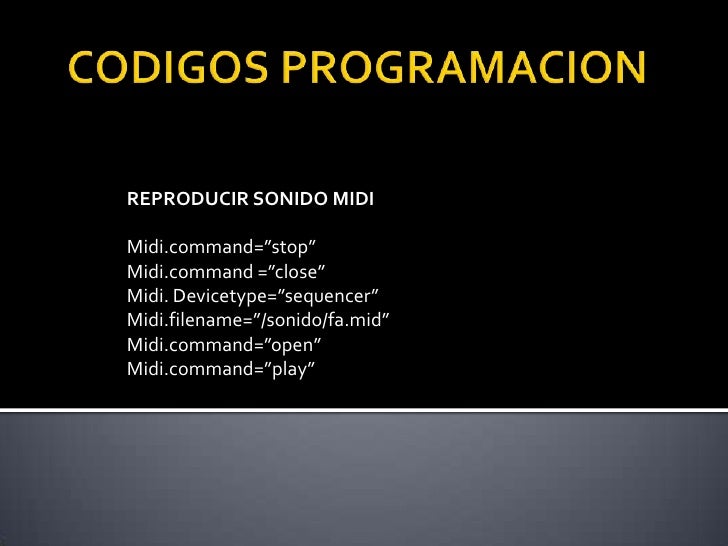 CODIGOS PROGRAMACION

REPRODUCIR SONIDO MIDI

Midi.command=”stop”
Midi.command =”close”
Midi. Devicetype=”sequencer”
Midi.filename=”/sonido/fa.mid”
Midi.command=”open”
Midi.command=”play”